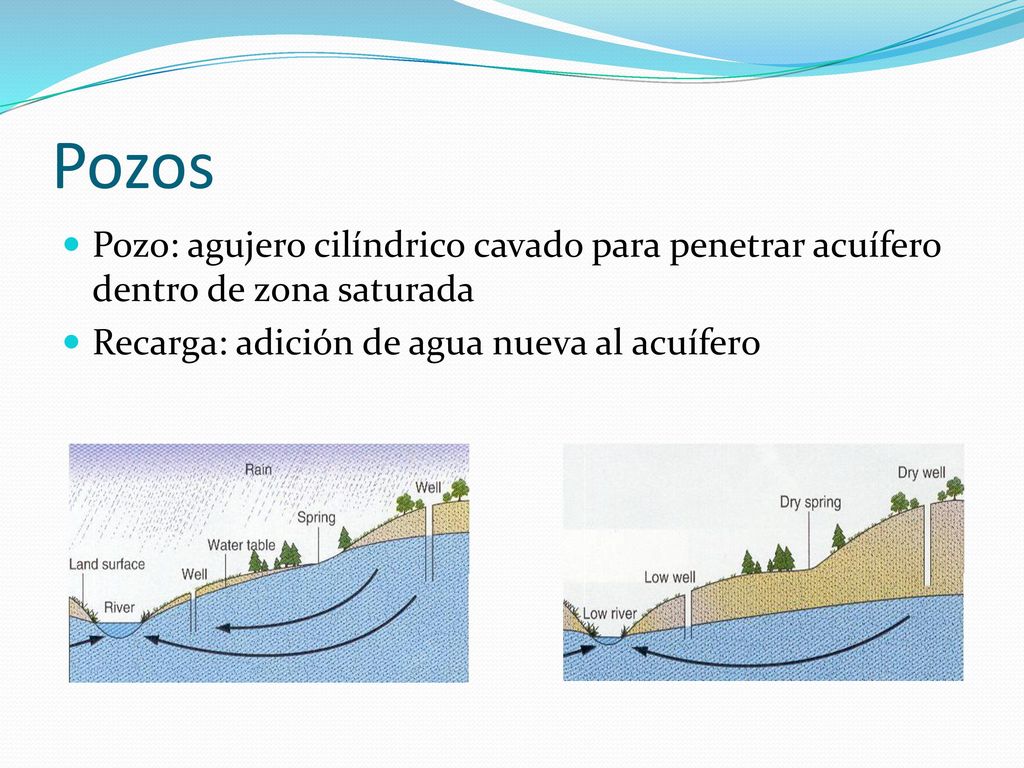 Pozos

Pozo: agujero cilíndrico cavado para penetrar acuífero dentro de zona saturada

Recarga: adición de agua nueva al acuífero

Rain
Well
Spring
Water table
Land surface
Well
River

Dry well
Dry spring
Low well
Low river